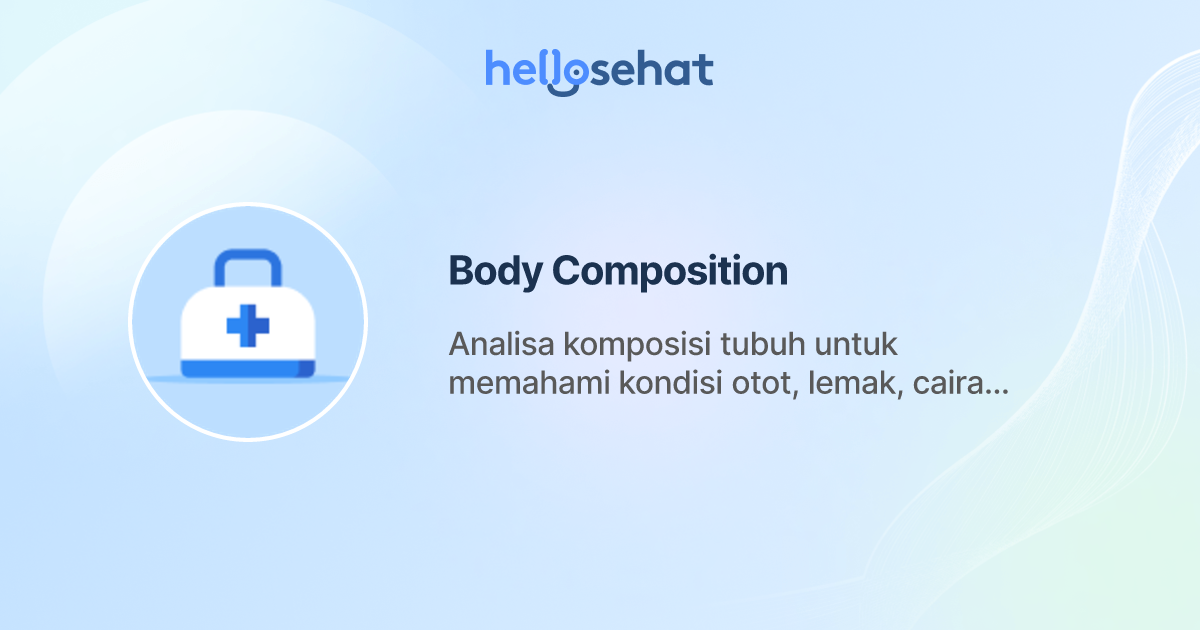 hellosehat

Body Composition

Analisa komposisi tubuh untuk memahami kondisi otot, lemak, caira...